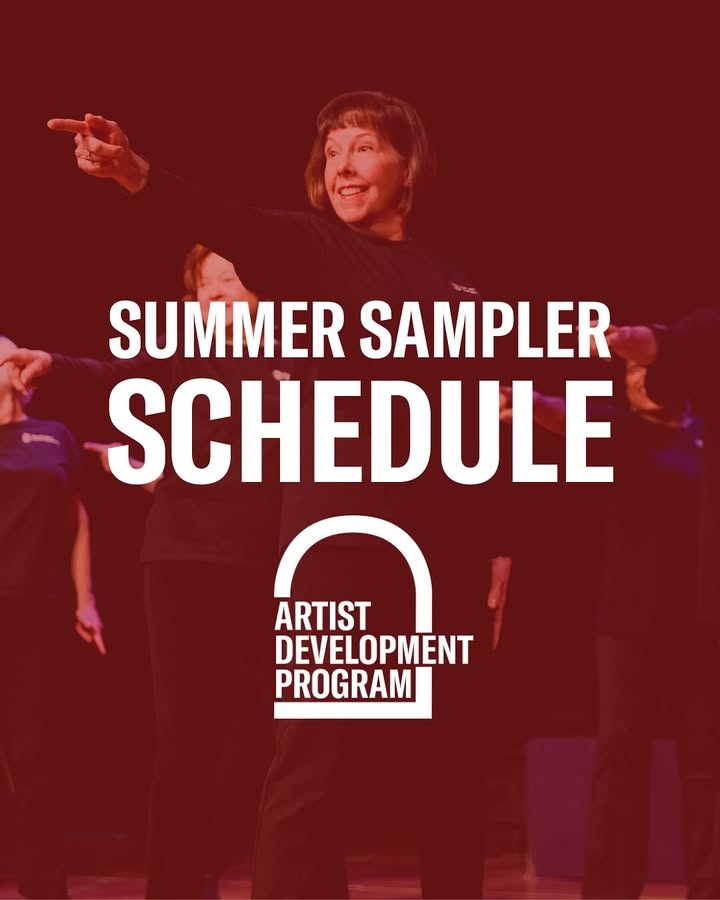 SUMMER SAMPLER
SCHEDULE

ARTIST
DEVELOPMENT
PROGRAM